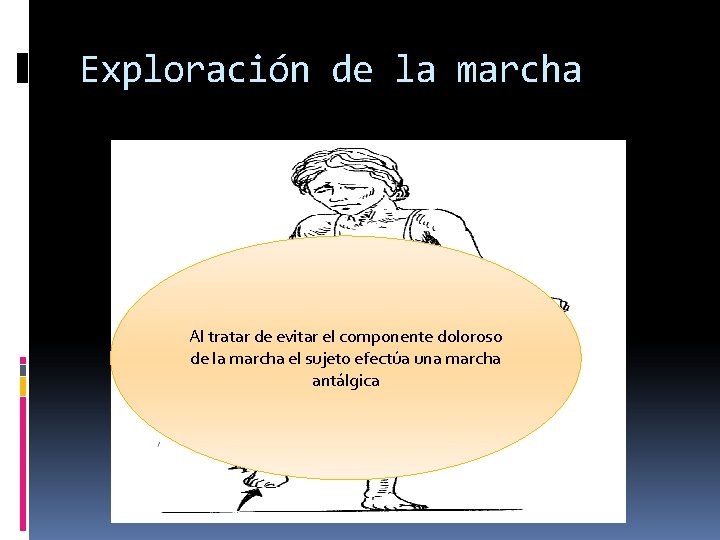 Exploración de la marcha

Al tratar de evitar el componente doloroso de la marcha el sujeto efectúa una marcha antálgica